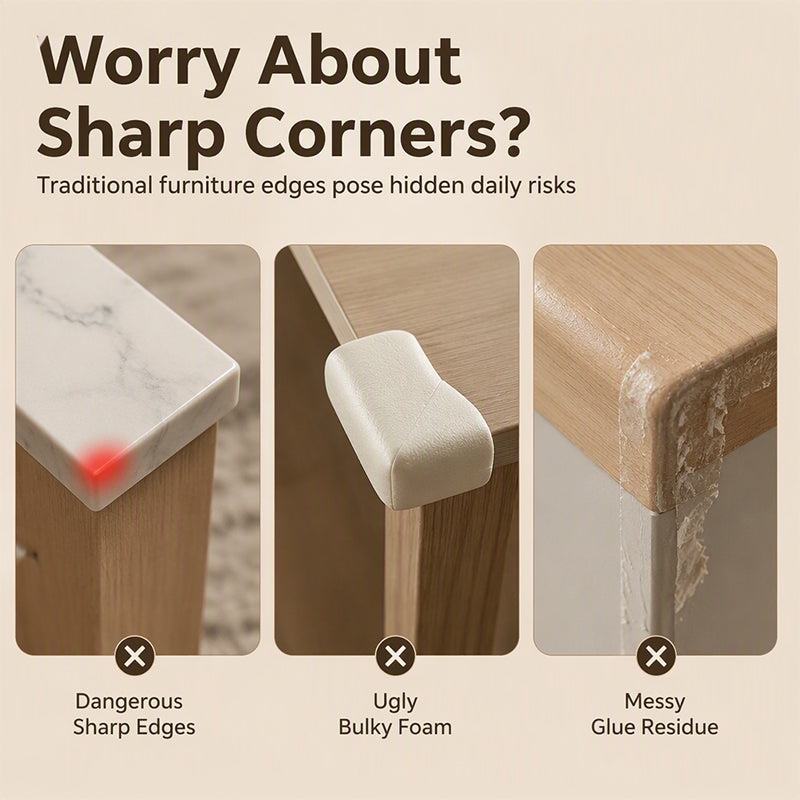 Worry About Sharp Corners?

Traditional furniture edges pose hidden daily risks

Dangerous Sharp Edges

Ugly Bulky Foam

Messy Glue Residue